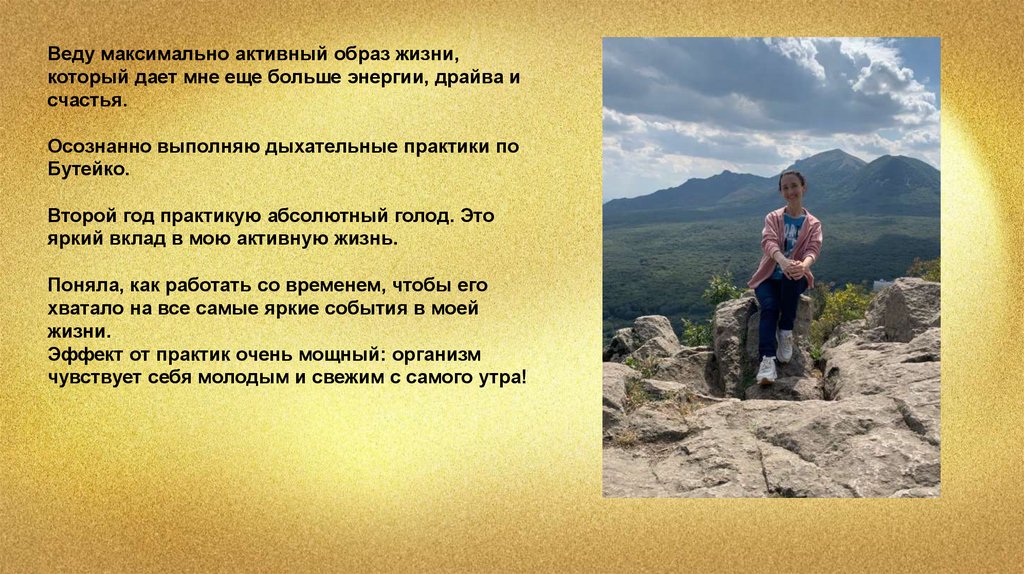 Веду максимально активный образ жизни, который дает мне еще больше энергии, драйва и счастья.

Осознанно выполняю дыхательные практики по Бутейко.

Второй год практикую абсолютный голод. Это яркий вклад в мою активную жизнь.

Поняла, как работать со временем, чтобы его хватало на все самые яркие события в моей жизни.
Эффект от практик очень мощный: организм чувствует себя молодым и свежим с самого утра!